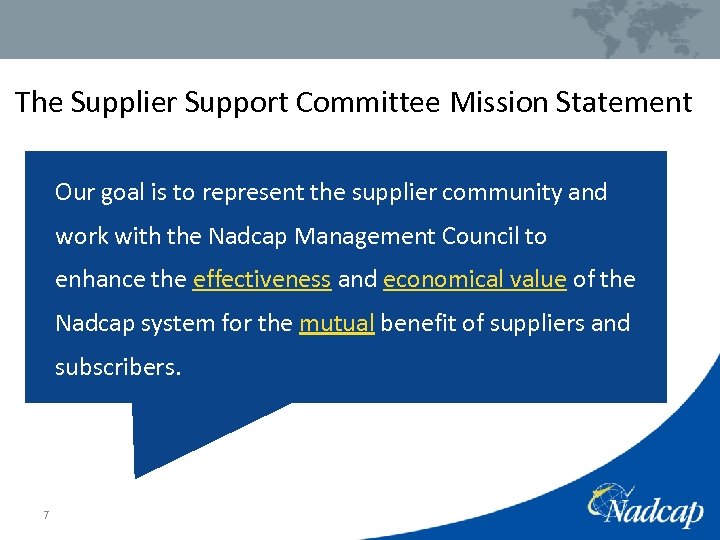 The Supplier Support Committee Mission Statement

Our goal is to represent the supplier community and work with the Nadcap Management Council to enhance the effectiveness and economical value of the Nadcap system for the mutual benefit of suppliers and subscribers.

7

Nadcap